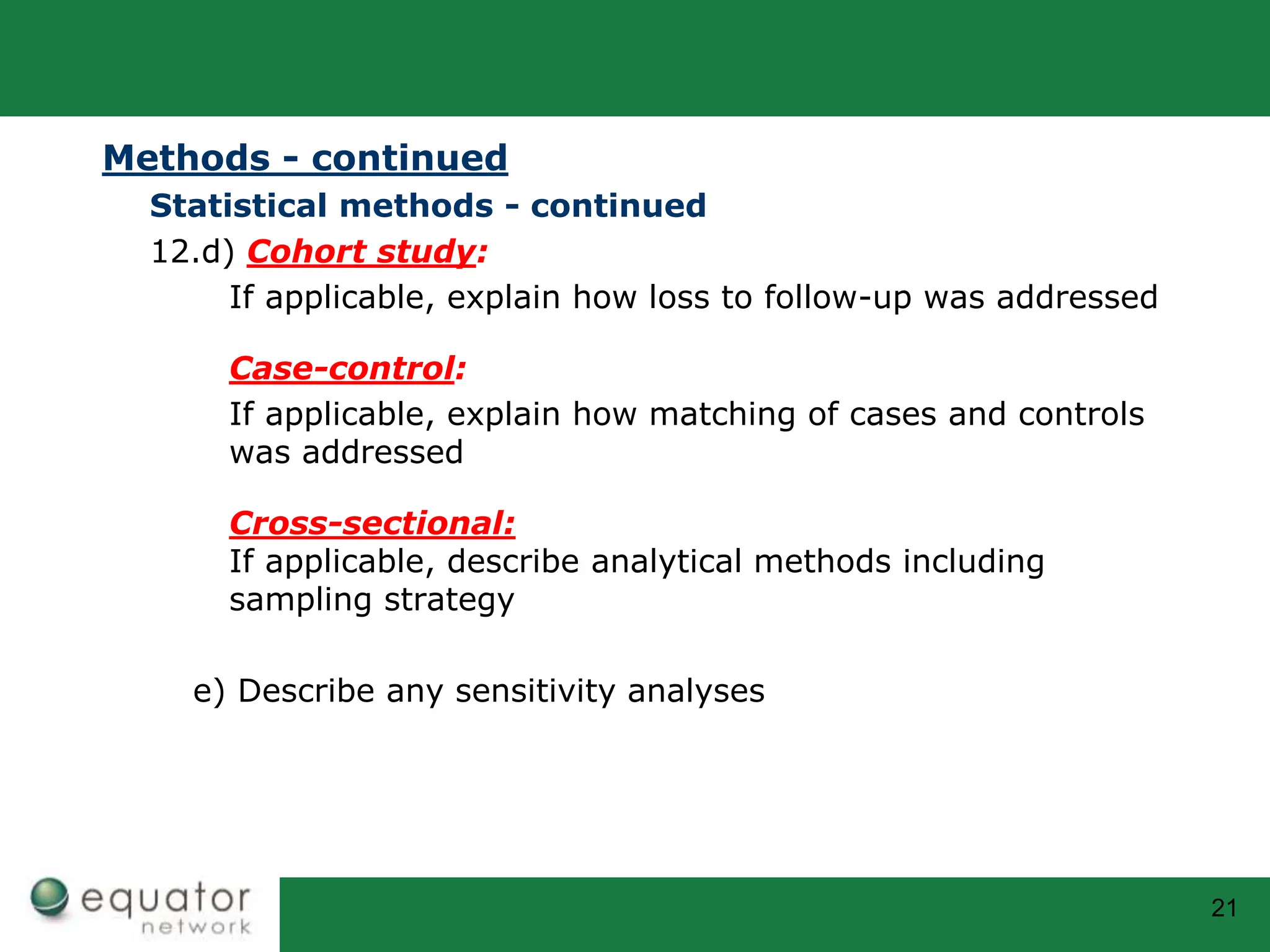 Methods - continued

Statistical methods - continued

12.d) Cohort study:

If applicable, explain how loss to follow-up was addressed

Case-control:

If applicable, explain how matching of cases and controls was addressed

Cross-sectional:

If applicable, describe analytical methods including sampling strategy

e) Describe any sensitivity analyses

equator network

21